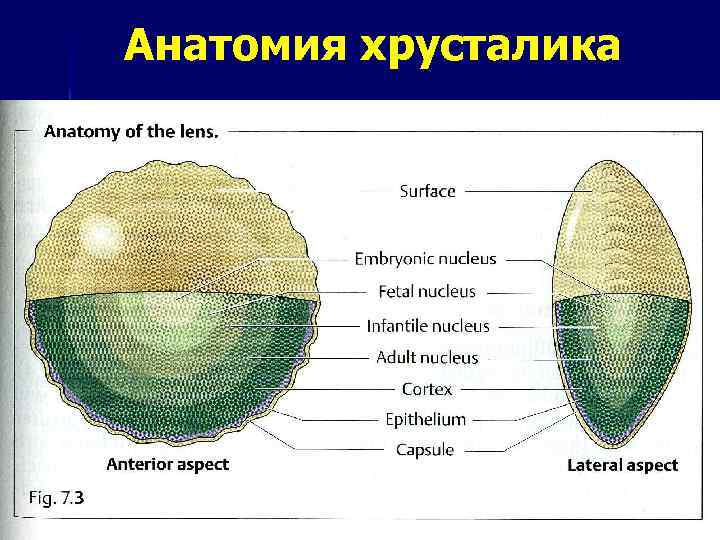 Анатомия хрусталика

Anatomy of the lens.

Surface
Embryonic nucleus
Fetal nucleus
Infantile nucleus
Adult nucleus
Cortex
Epithelium
Capsule

Anterior aspect

Lateral aspect

Fig. 7.3